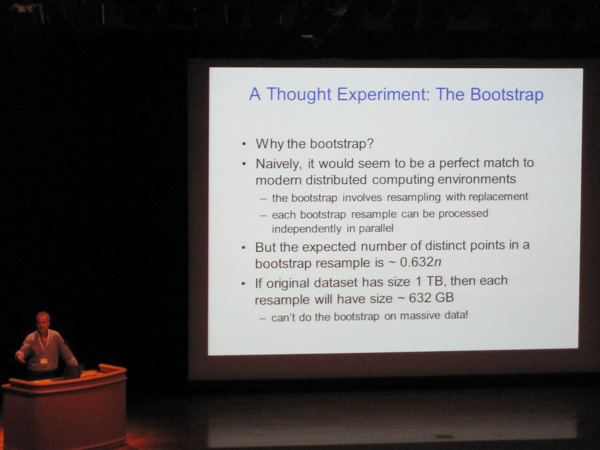 A Thought Experiment: The Bootstrap

• Why the bootstrap?
• Naively, it would seem to be a perfect match to modern distributed computing environments
– the bootstrap involves resampling with replacement
– each bootstrap resample can be processed independently in parallel
• But the expected number of distinct points in a bootstrap resample is ~ $0.632n$
• If original dataset has size 1 TB, then each resample will have size ~ 632 GB
– can't do the bootstrap on massive data!